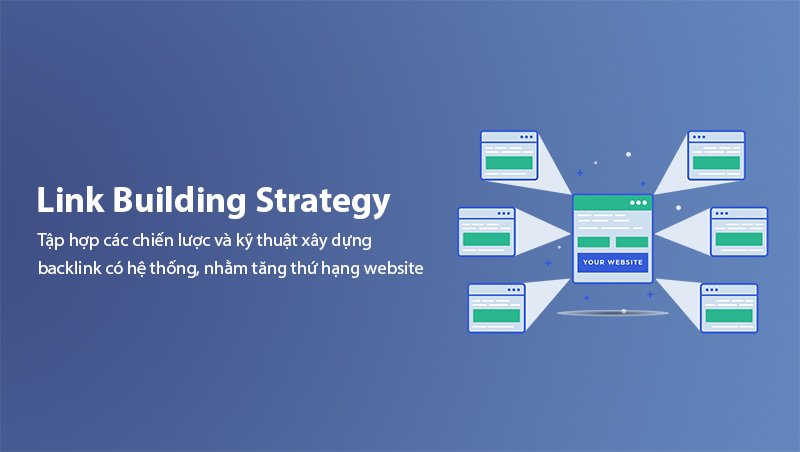 Link Building Strategy

Tập hợp các chiến lược và kỹ thuật xây dựng backlink có hệ thống, nhằm tăng thứ hạng website

YOUR WEBSITE